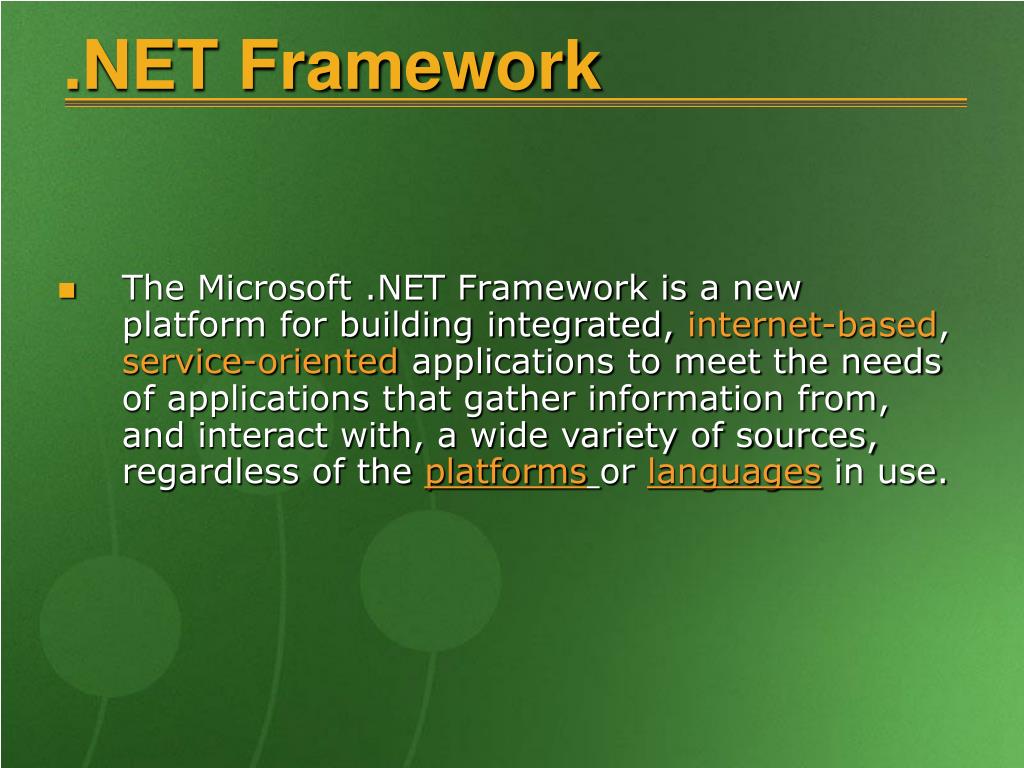 .NET Framework

The Microsoft .NET Framework is a new platform for building integrated, internet-based, service-oriented applications to meet the needs of applications that gather information from, and interact with, a wide variety of sources, regardless of the platforms or languages in use.